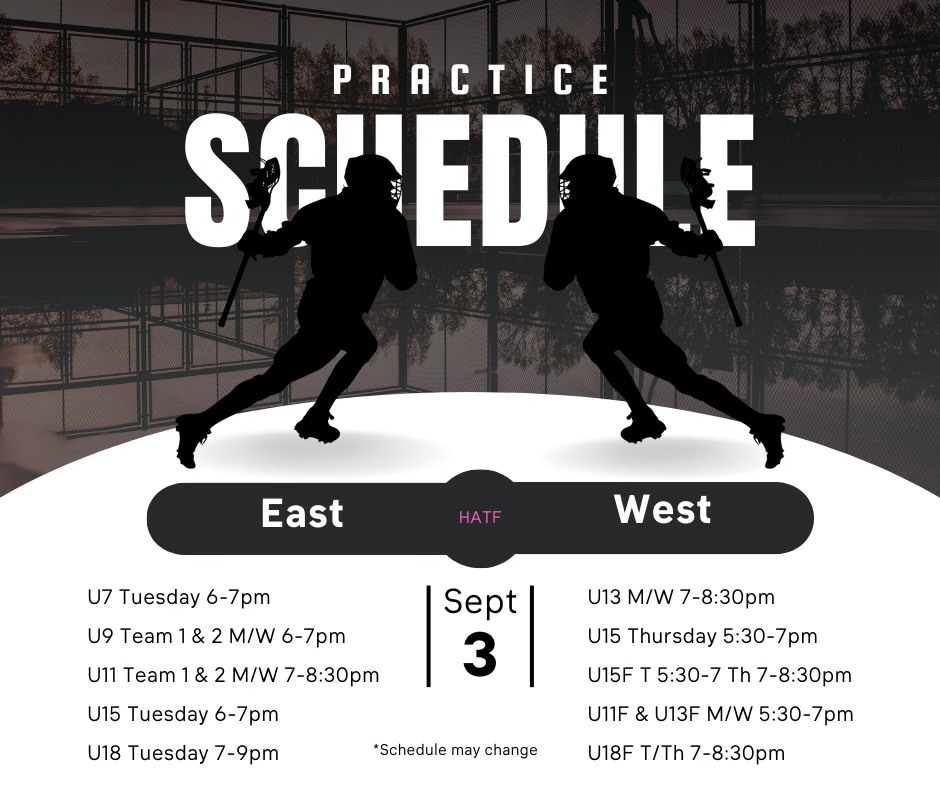 PRACTICE
SCHEDULE

East
HATF
West

U7 Tuesday 6-7pm
U9 Team 1 & 2 M/W 6-7pm
U11 Team 1 & 2 M/W 7-8:30pm
U15 Tuesday 6-7pm
U18 Tuesday 7-9pm

Sept
3

*Schedule may change

U13 M/W 7-8:30pm
U15 Thursday 5:30-7pm
U15F T 5:30-7 Th 7-8:30pm
U11F & U13F M/W 5:30-7pm
U18F T/Th 7-8:30pm